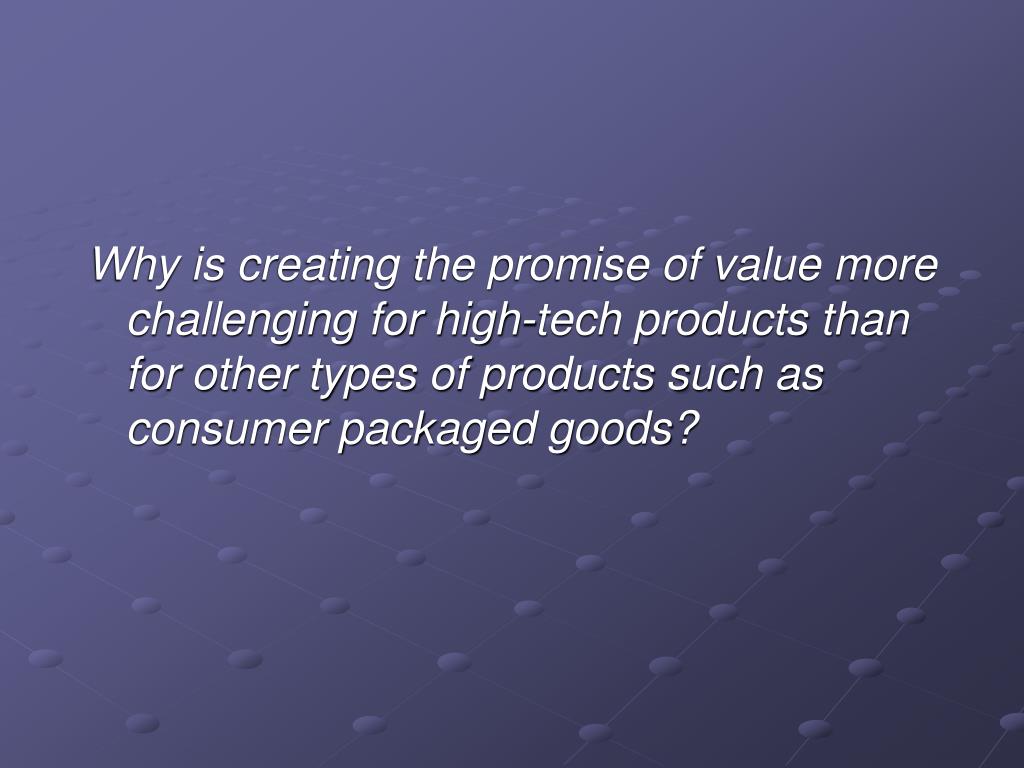 Why is creating the promise of value more challenging for high-tech products than for other types of products such as consumer packaged goods?